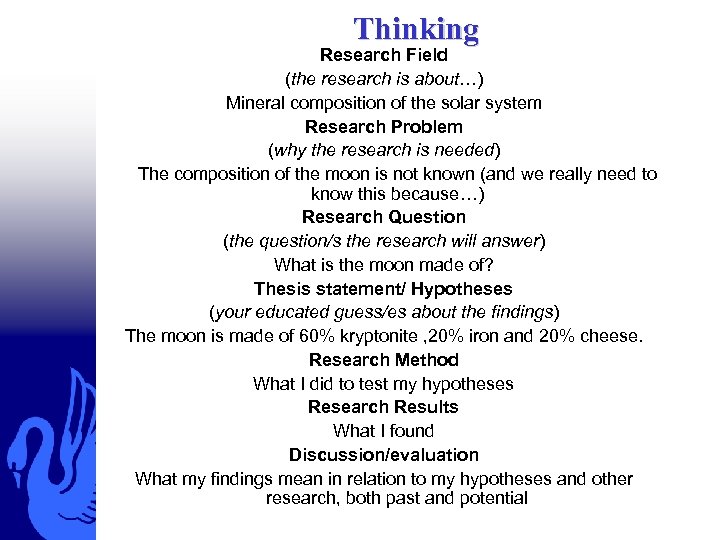 Thinking

Research Field

(the research is about…)

Mineral composition of the solar system

Research Problem

(why the research is needed)

The composition of the moon is not known (and we really need to know this because…)

Research Question

(the question/s the research will answer)

What is the moon made of?

Thesis statement/ Hypotheses

(your educated guess/es about the findings)

The moon is made of 60% kryptonite ,20% iron and 20% cheese.

Research Method

What I did to test my hypotheses

Research Results

What I found

Discussion/evaluation

What my findings mean in relation to my hypotheses and other research, both past and potential